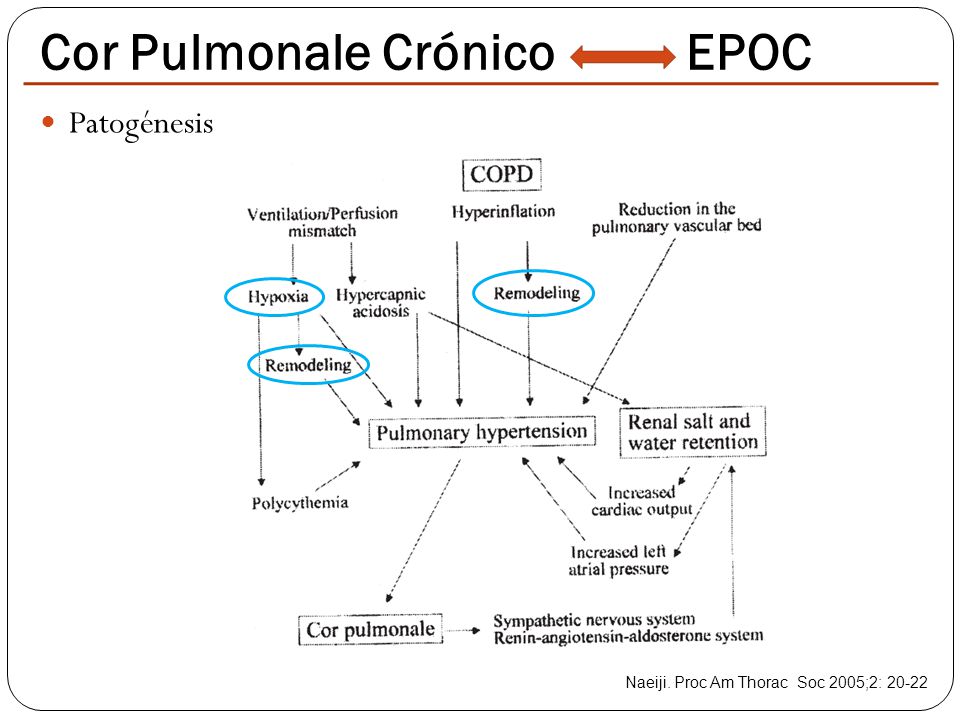 Cor Pulmonale Crónico EPOC

Patogénesis

COPD

Ventilation/Perfusion mismatch

Hyperinflation

Reduction in the pulmonary vascular bed

Hypoxia

Hypercapnic acidosis

Remodeling

Remodeling

Pulmonary hypertension

Renal salt and water retention

Polycythemia

Increased cardiac output

Increased left atrial pressure

Cor pulmonale

Sympathetic nervous system
Renin-angiotensin-aldosterone system

Naeiji. Proc Am Thorac Soc 2005;2: 20-22